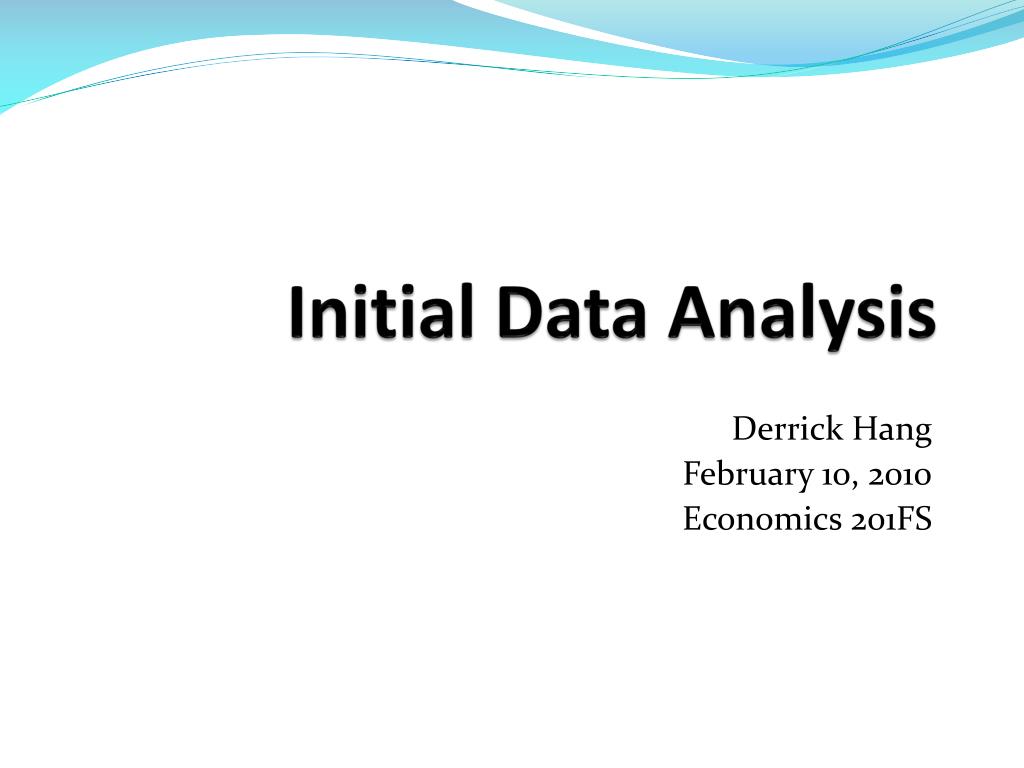 Initial Data Analysis

Derrick Hang
February 10, 2010
Economics 201FS